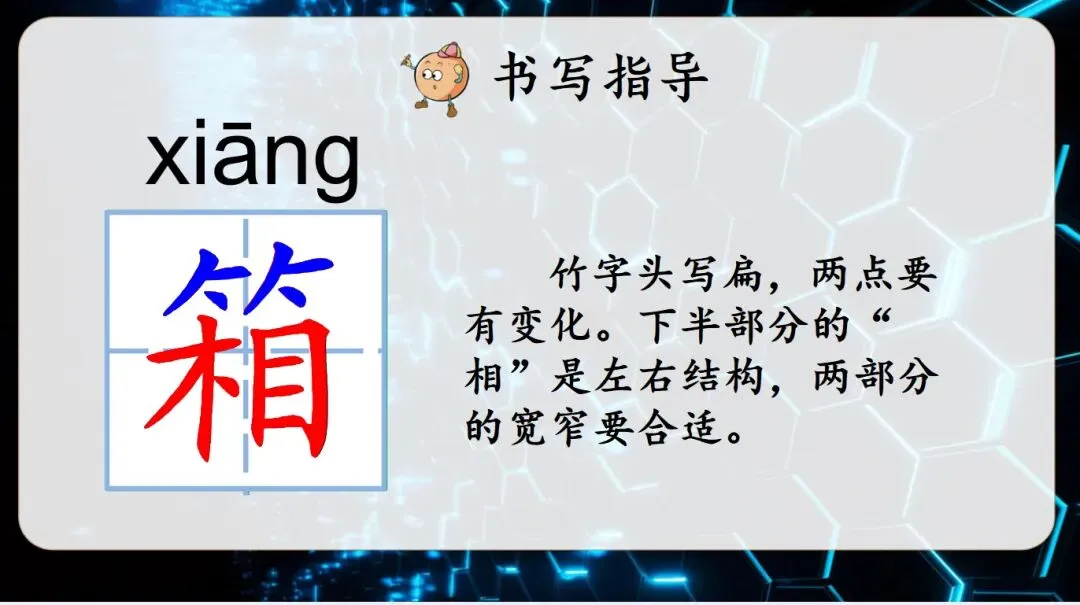 书写指导

xiāng

箱

竹字头写扁，两点要有变化。下半部分的“相”是左右结构，两部分的宽窄要合适。